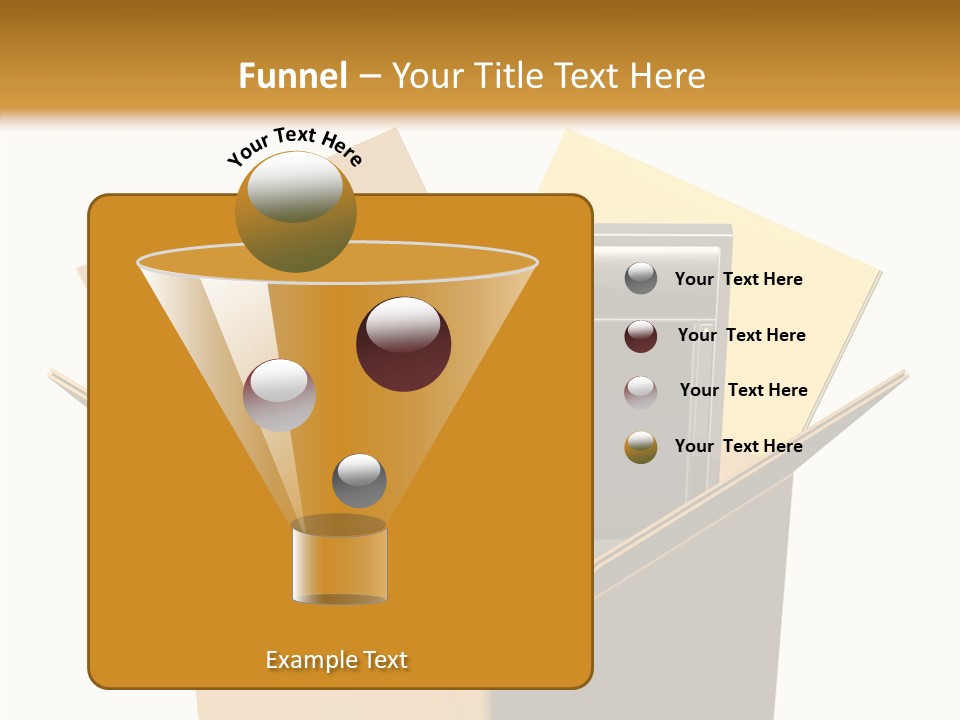 Funnel – Your Title Text Here

Your Text Here

Your Text Here

Your Text Here

Your Text Here

Your Text Here

Example Text